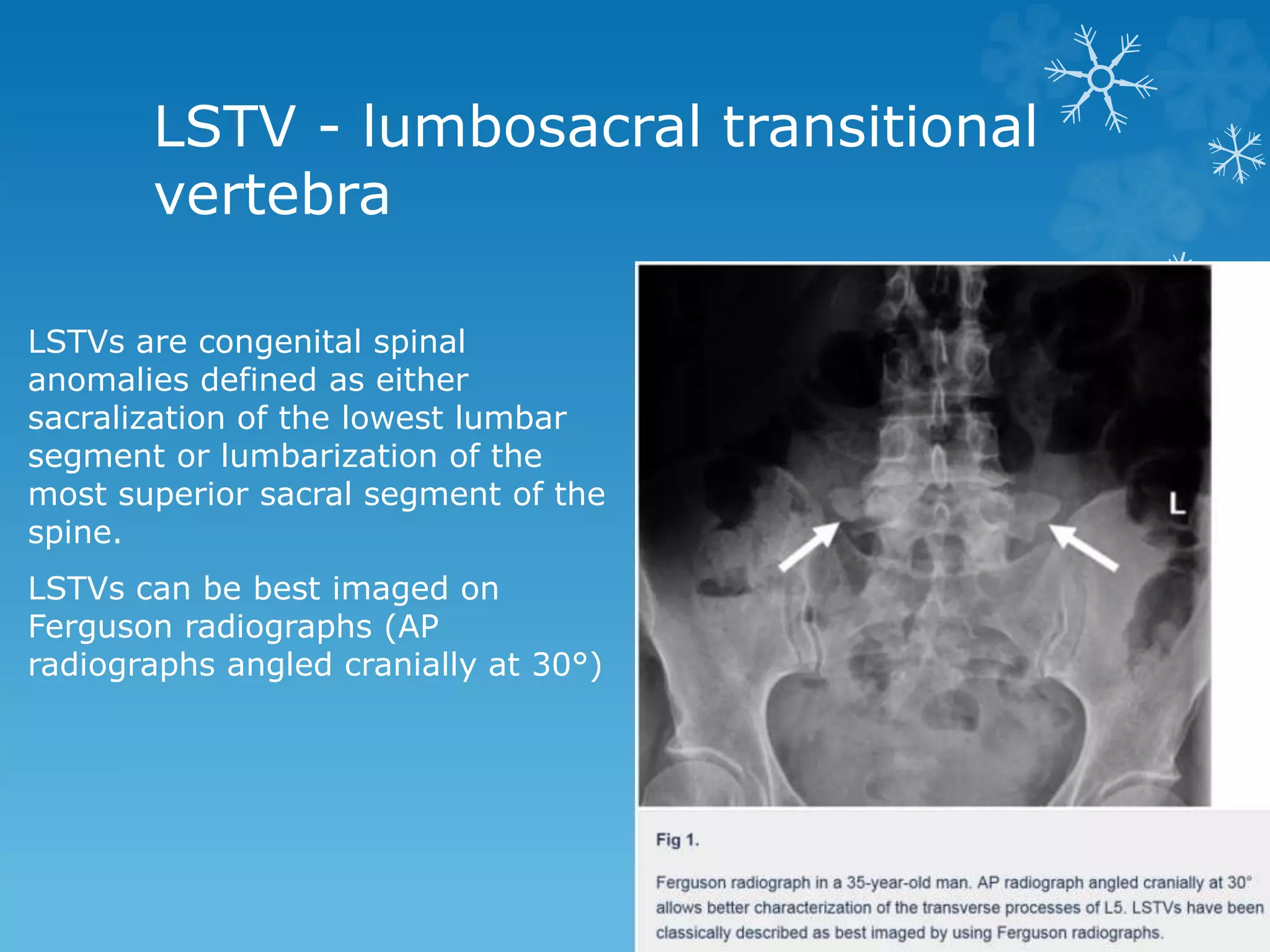 LSTV - lumbosacral transitional vertebra

LSTVs are congenital spinal anomalies defined as either sacralization of the lowest lumbar segment or lumbarization of the most superior sacral segment of the spine.

LSTVs can be best imaged on Ferguson radiographs (AP radiographs angled cranially at 30°)

L

Fig 1.

Ferguson radiograph in a 35-year-old man. AP radiograph angled cranially at 30° allows better characterization of the transverse processes of L5. LSTVs have been classically described as best imaged by using Ferguson radiographs.